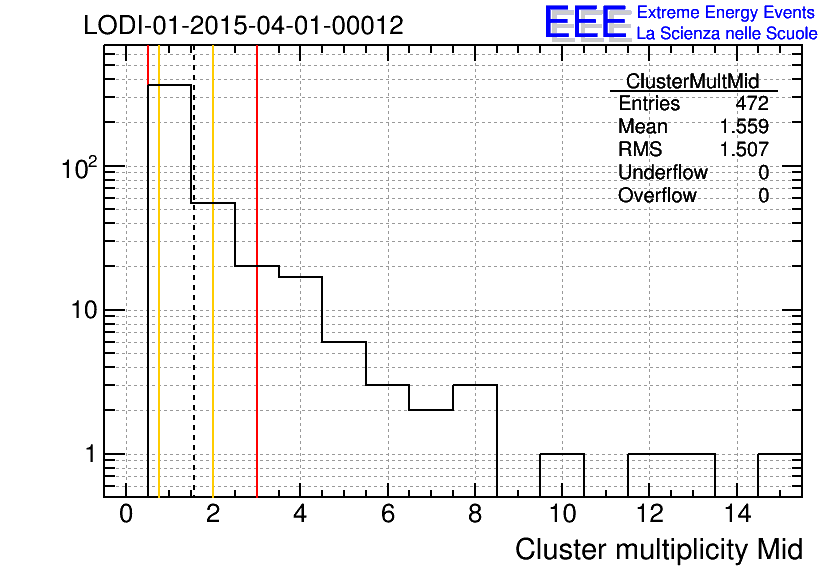 LODI-01-2015-04-01-00012

EEE Extreme Energy Events
La Scienza nelle Scuole

| ClusterMultMid | |
|---|---|
| Entries | 472 |
| Mean | 1.559 |
| RMS | 1.507 |
| Underflow | 0 |
| Overflow | 0 |

$10^2$
10
1

0 2 4 6 8 10 12 14

Cluster multiplicity Mid